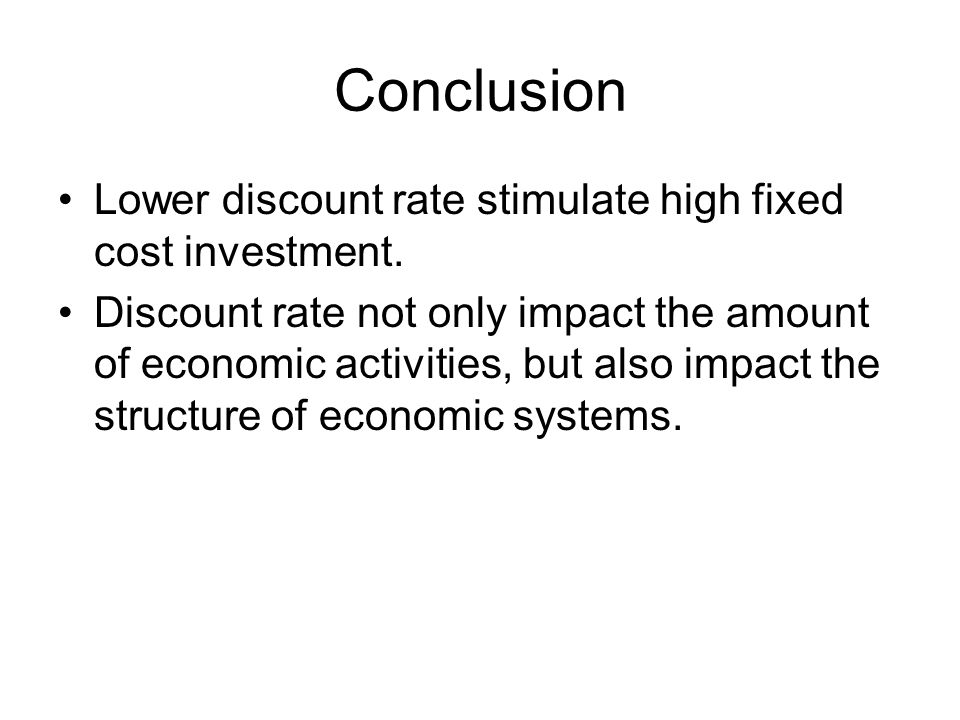 Conclusion

• Lower discount rate stimulate high fixed cost investment.
• Discount rate not only impact the amount of economic activities, but also impact the structure of economic systems.